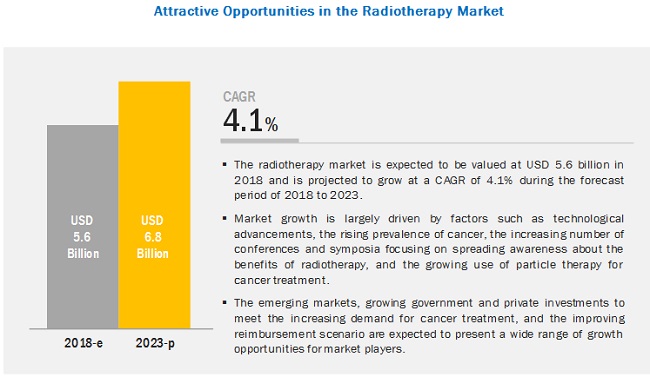 Attractive Opportunities in the Radiotherapy Market

USD 5.6 Billion

USD 6.8 Billion

2018-e

2023-p

CAGR

4.1%

▪ The radiotherapy market is expected to be valued at USD 5.6 billion in 2018 and is projected to grow at a CAGR of 4.1% during the forecast period of 2018 to 2023.

▪ Market growth is largely driven by factors such as technological advancements, the rising prevalence of cancer, the increasing number of conferences and symposia focusing on spreading awareness about the benefits of radiotherapy, and the growing use of particle therapy for cancer treatment.

▪ The emerging markets, growing government and private investments to meet the increasing demand for cancer treatment, and the improving reimbursement scenario are expected to present a wide range of growth opportunities for market players.